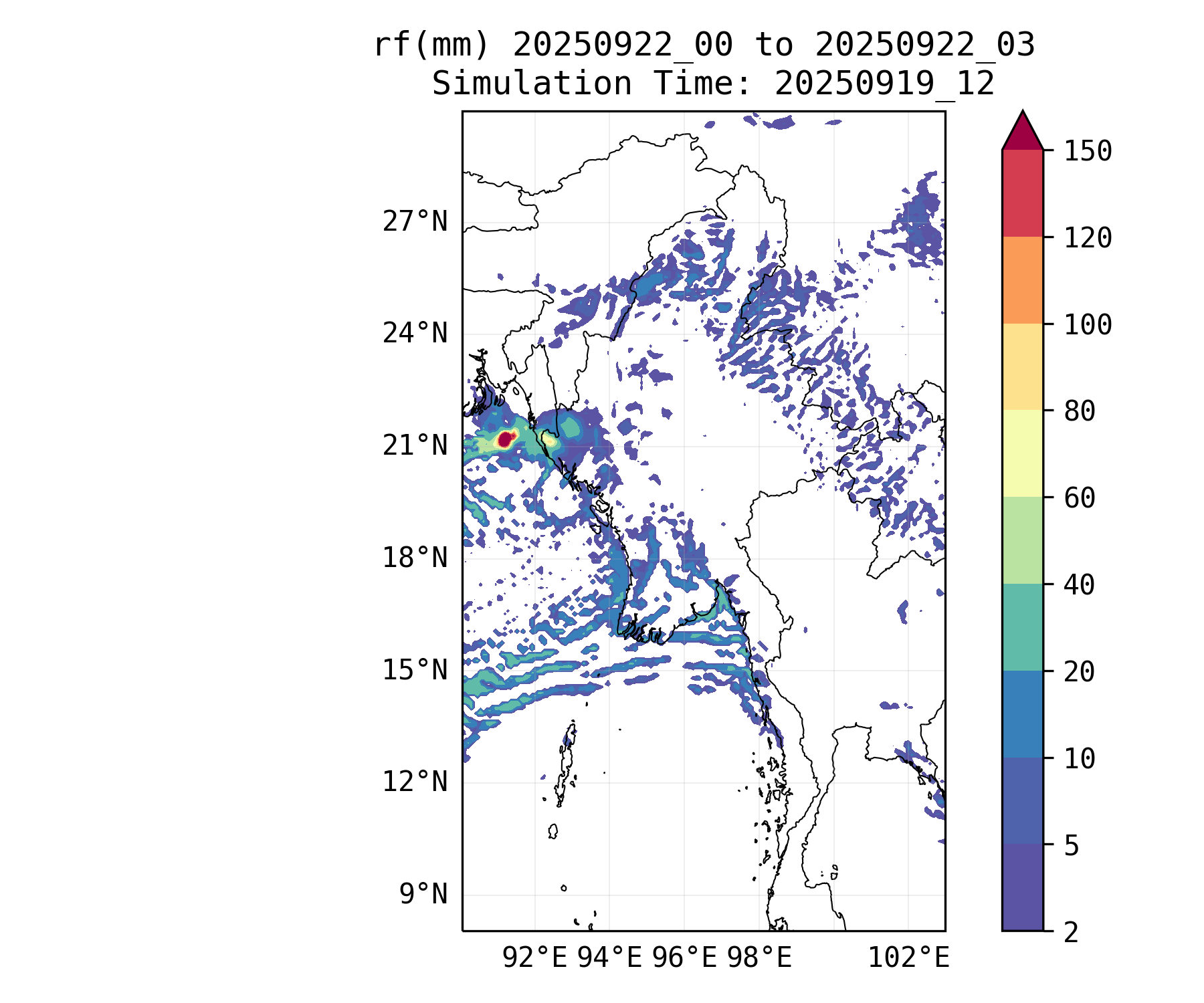 rf(mm) 20250922_00 to 20250922_03
Simulation Time: 20250919_12

27°N
24°N
21°N
18°N
15°N
12°N
9°N

92°E 94°E 96°E 98°E 102°E

150
120
100
80
60
40
20
10
5
2